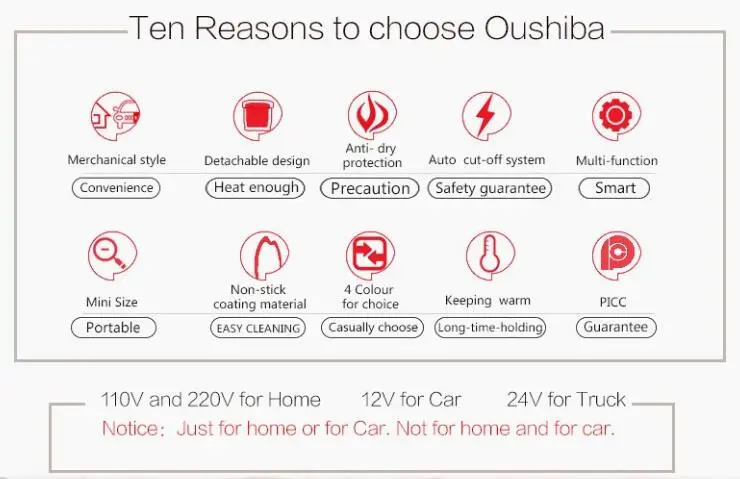 Ten Reasons to choose Oushiba

Merchanical style
Convenience

Detachable design
Heat enough

Anti- dry protection
Precaution

Auto cut-off system
Safety guarantee

Multi-function
Smart

Mini Size
Portable

Non-stick coating material
EASY CLEANING

4 Colour for choice
Casually choose

Keeping warm
Long-time-holding

PICC
Guarantee

110V and 220V for Home 12V for Car 24V for Truck

Notice: Just for home or for Car. Not for home and for car.